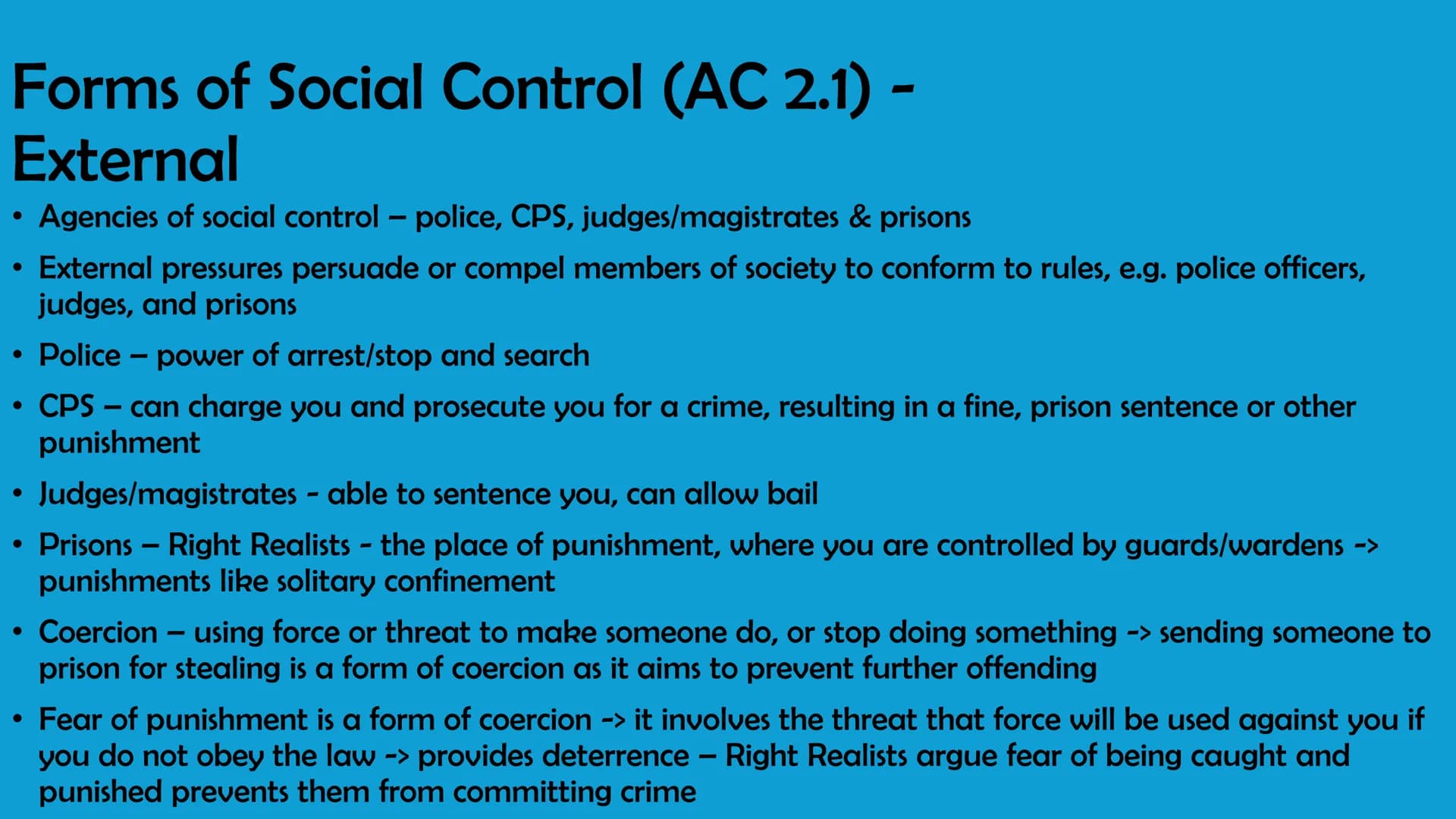 Forms of Social Control (AC 2.1) - External

• Agencies of social control – police, CPS, judges/magistrates & prisons

• External pressures persuade or compel members of society to conform to rules, e.g. police officers, judges, and prisons

• Police – power of arrest/stop and search

• CPS – can charge you and prosecute you for a crime, resulting in a fine, prison sentence or other punishment

• Judges/magistrates - able to sentence you, can allow bail

• Prisons – Right Realists - the place of punishment, where you are controlled by guards/wardens -> punishments like solitary confinement

• Coercion – using force or threat to make someone do, or stop doing something -> sending someone to prison for stealing is a form of coercion as it aims to prevent further offending

• Fear of punishment is a form of coercion -> it involves the threat that force will be used against you if you do not obey the law -> provides deterrence – Right Realists argue fear of being caught and punished prevents them from committing crime